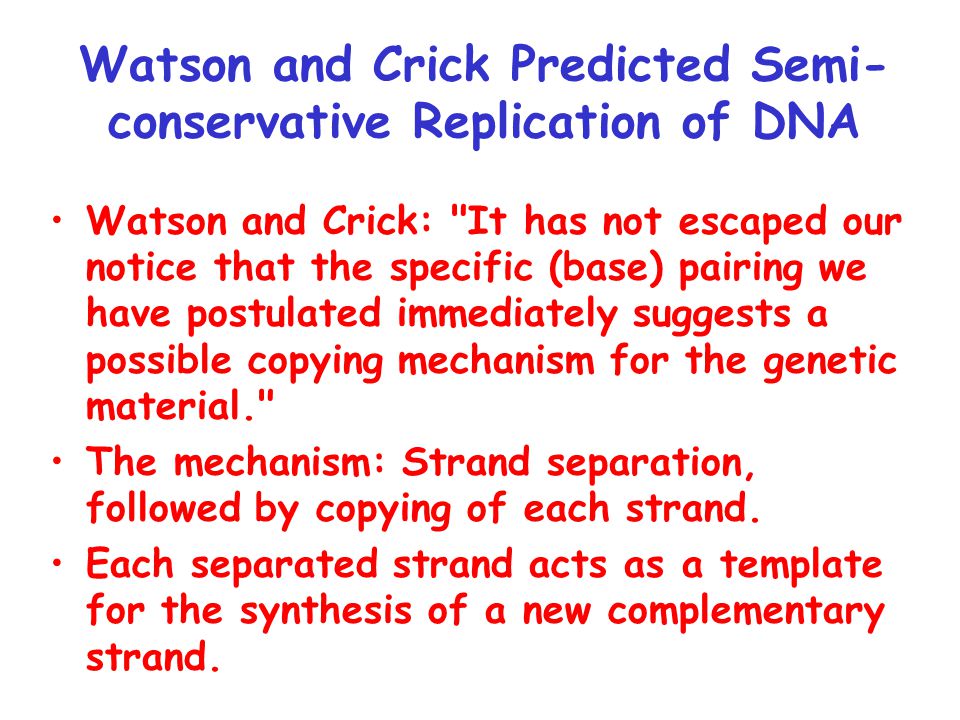 Watson and Crick Predicted Semi-conservative Replication of DNA

• Watson and Crick: "It has not escaped our notice that the specific (base) pairing we have postulated immediately suggests a possible copying mechanism for the genetic material."

• The mechanism: Strand separation, followed by copying of each strand.

• Each separated strand acts as a template for the synthesis of a new complementary strand.